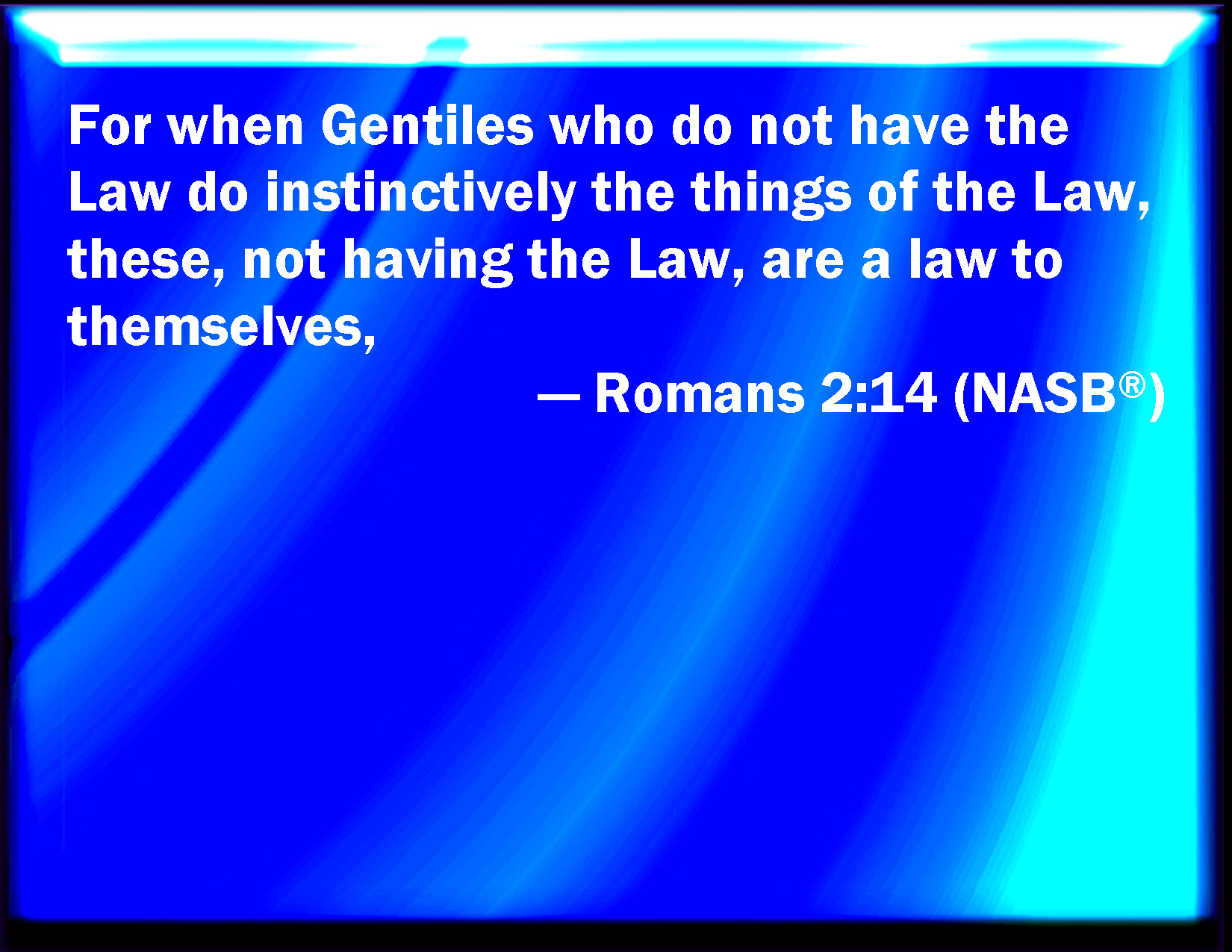 For when Gentiles who do not have the Law do instinctively the things of the Law, these, not having the Law, are a law to themselves,

— Romans 2:14 (NASB®)